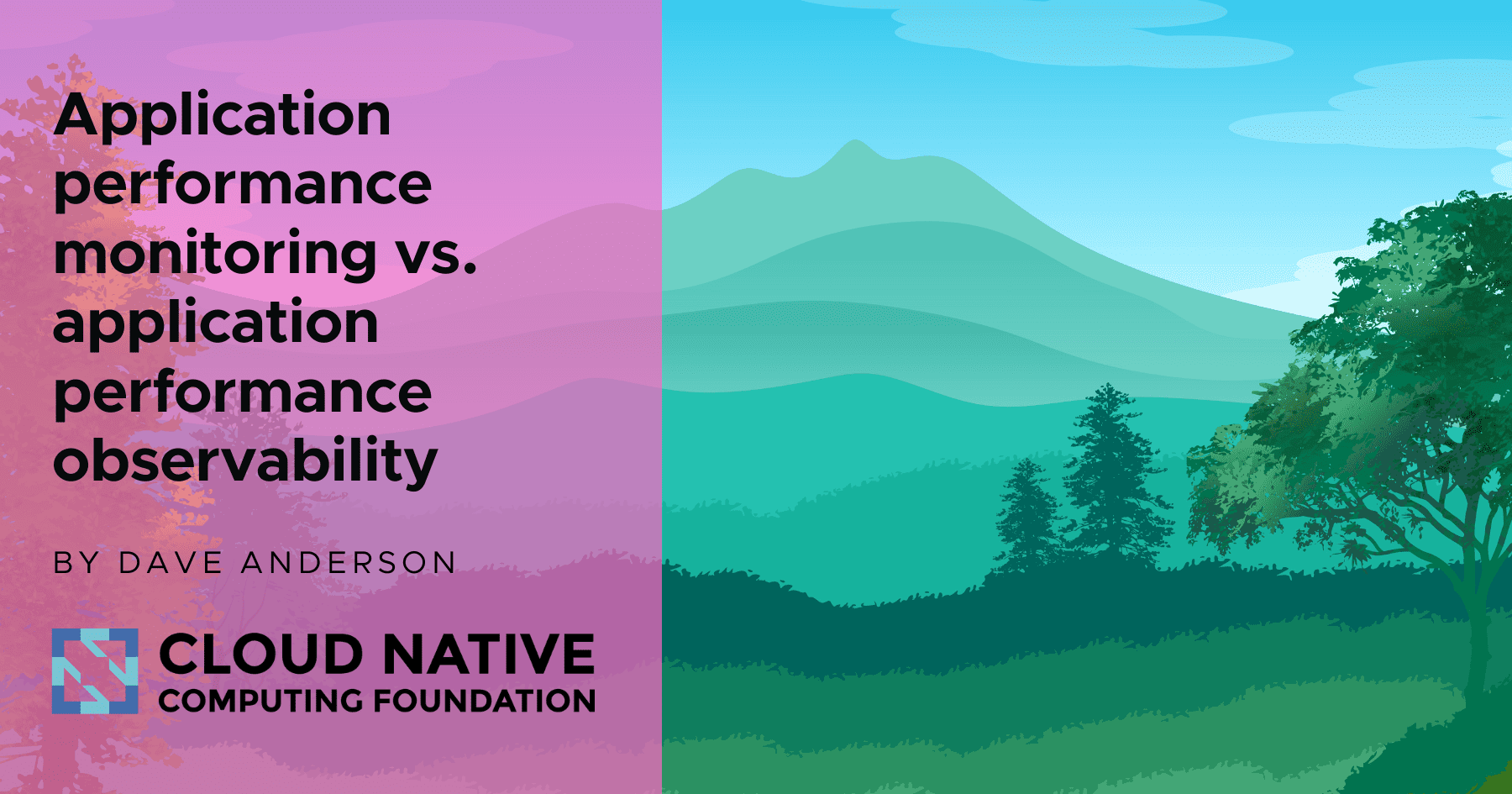 Application performance monitoring vs. application performance observability

BY DAVE ANDERSON

CLOUD NATIVE
COMPUTING FOUNDATION